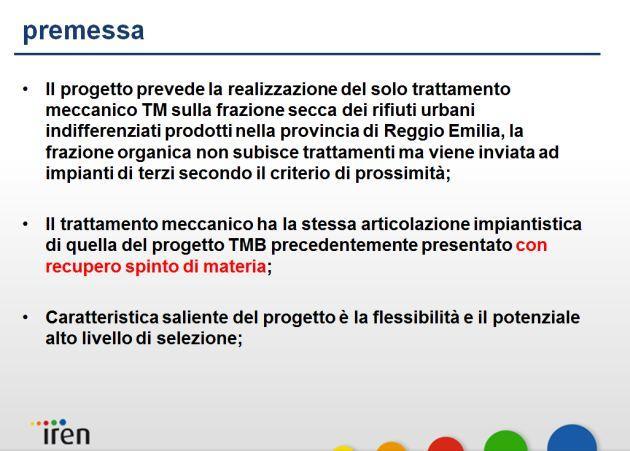 premessa

• Il progetto prevede la realizzazione del solo trattamento meccanico TM sulla frazione secca dei rifiuti urbani indifferenziati prodotti nella provincia di Reggio Emilia, la frazione organica non subisce trattamenti ma viene inviata ad impianti di terzi secondo il criterio di prossimità;

• Il trattamento meccanico ha la stessa articolazione impiantistica di quella del progetto TMB precedentemente presentato con recupero spinto di materia;

• Caratteristica saliente del progetto è la flessibilità e il potenziale alto livello di selezione;

iren